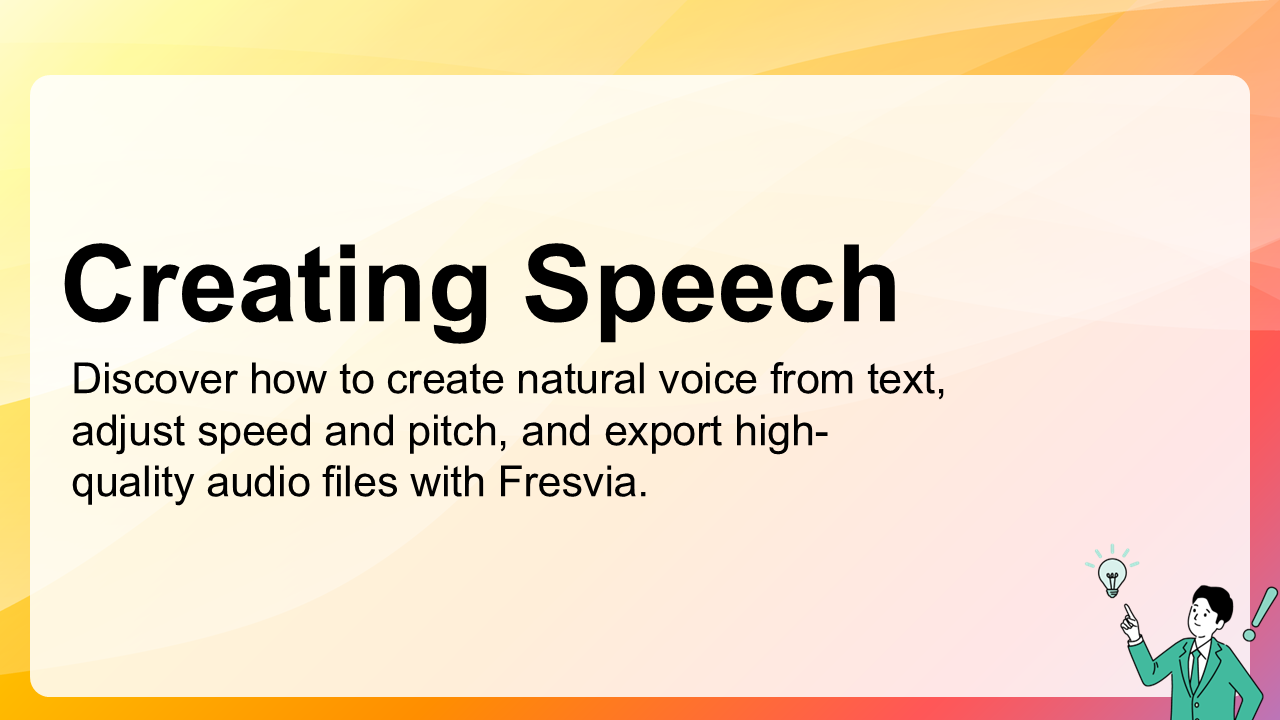 Creating Speech

Discover how to create natural voice from text, adjust speed and pitch, and export high-quality audio files with Fresvia.